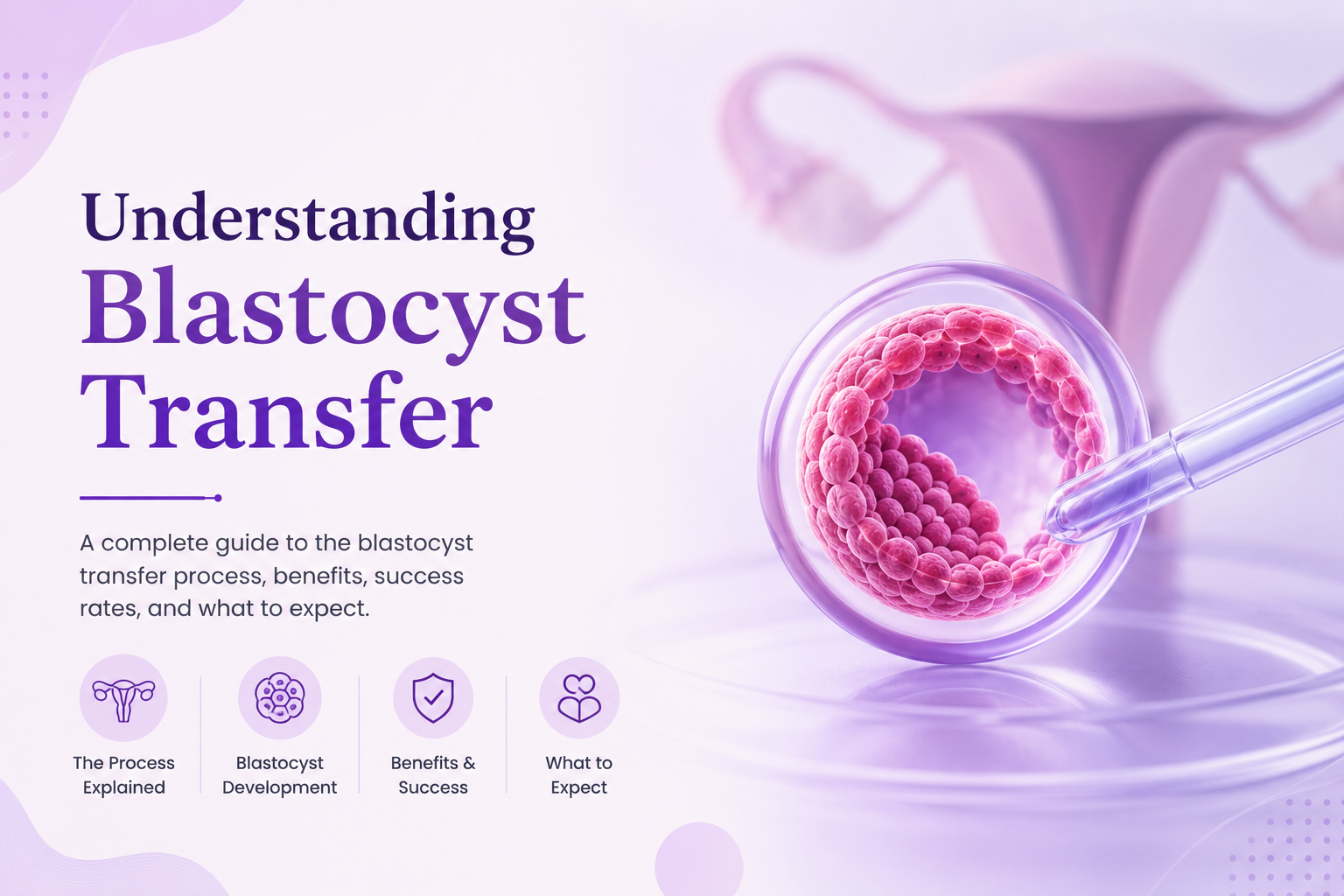 Understanding
Blastocyst
Transfer

A complete guide to the blastocyst transfer process, benefits, success rates, and what to expect.

The Process Explained

Blastocyst Development

Benefits & Success

What to Expect